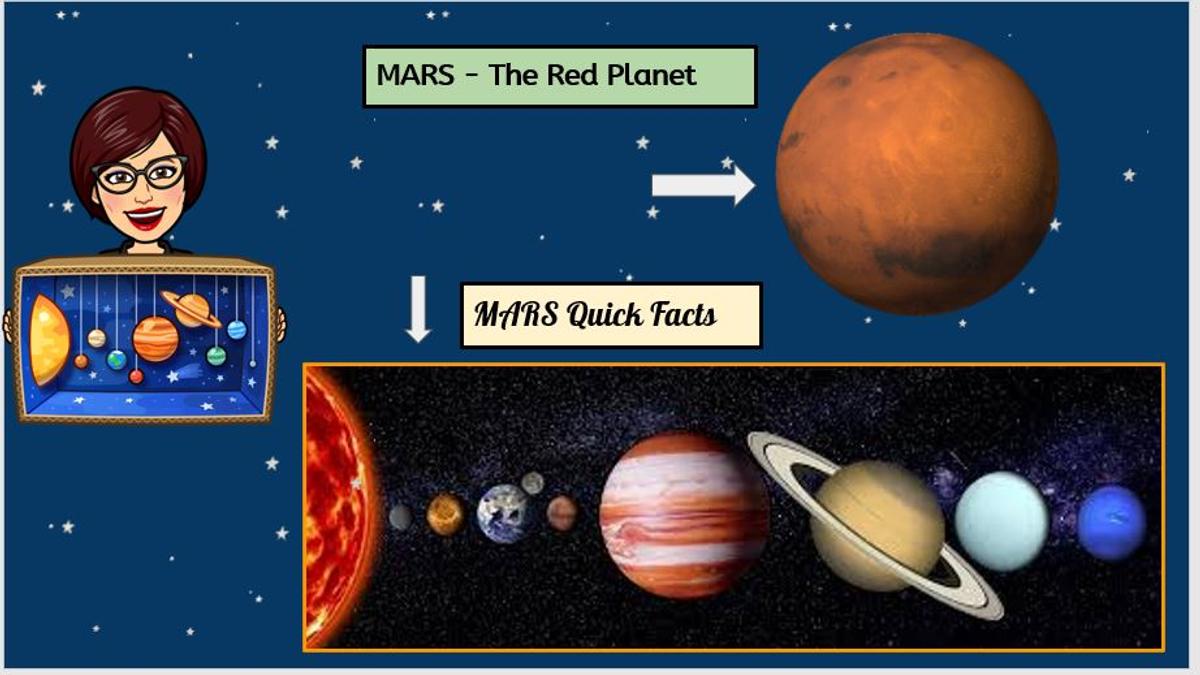 MARS - The Red Planet

MARS Quick Facts